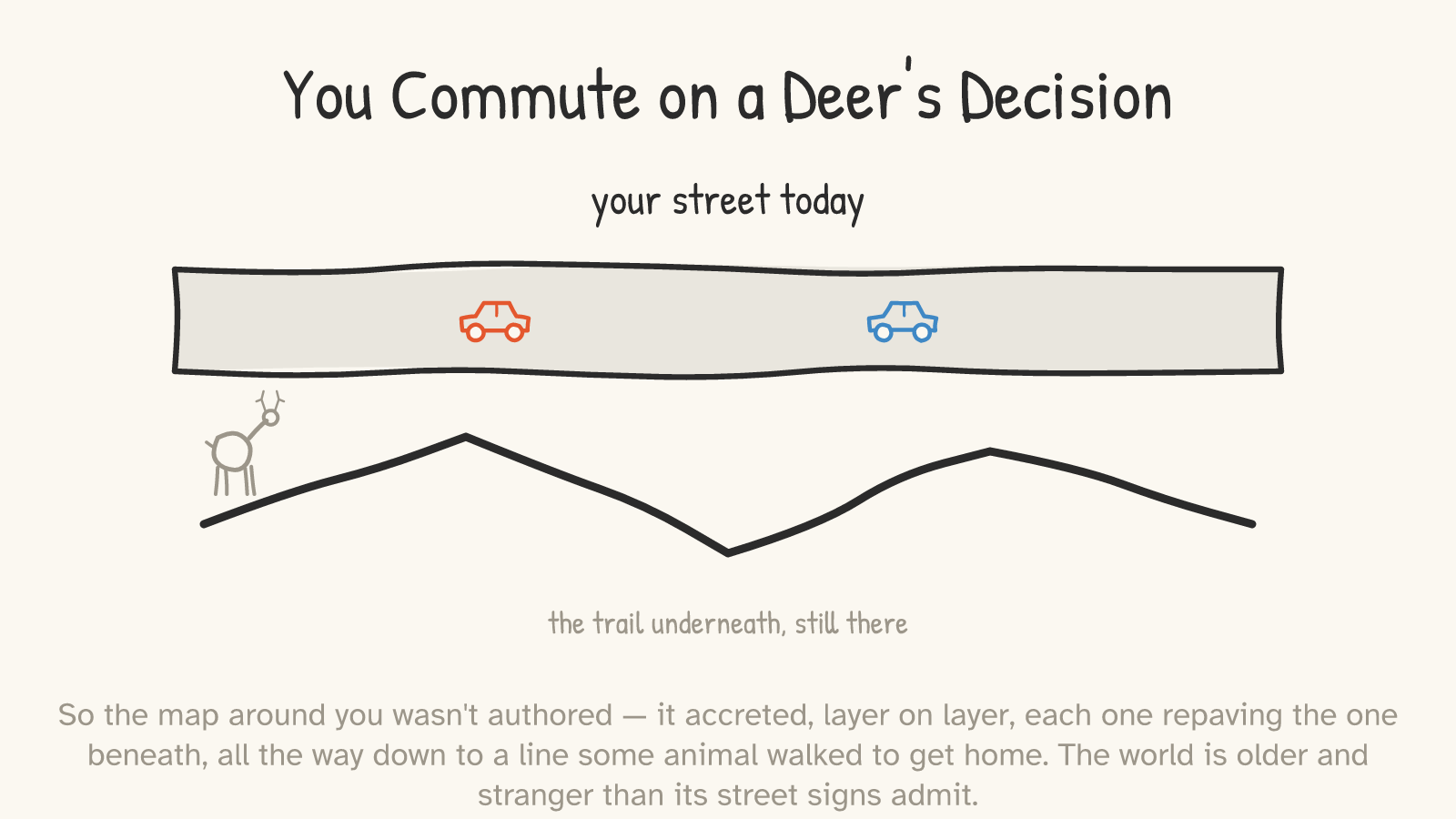 You Commute on a Deer's Decision

your street today

the trail underneath, still there

So the map around you wasn't authored — it accreted, layer on layer, each one repaving the one beneath, all the way down to a line some animal walked to get home. The world is older and stranger than its street signs admit.